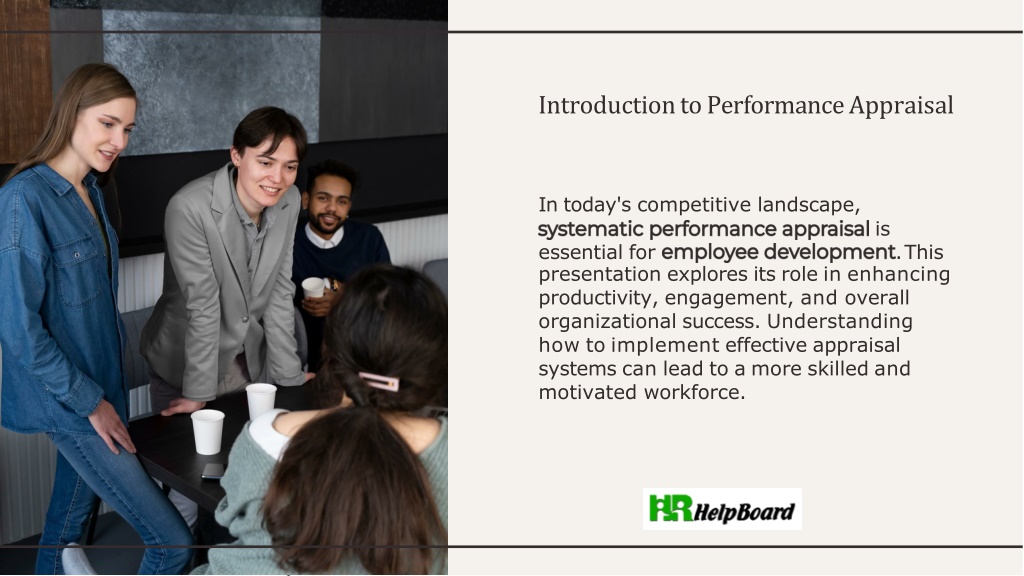 Introduction to Performance Appraisal

In today's competitive landscape, systematic performance appraisal is essential for employee development. This presentation explores its role in enhancing productivity, engagement, and overall organizational success. Understanding how to implement effective appraisal systems can lead to a more skilled and motivated workforce.

HR HelpBoard